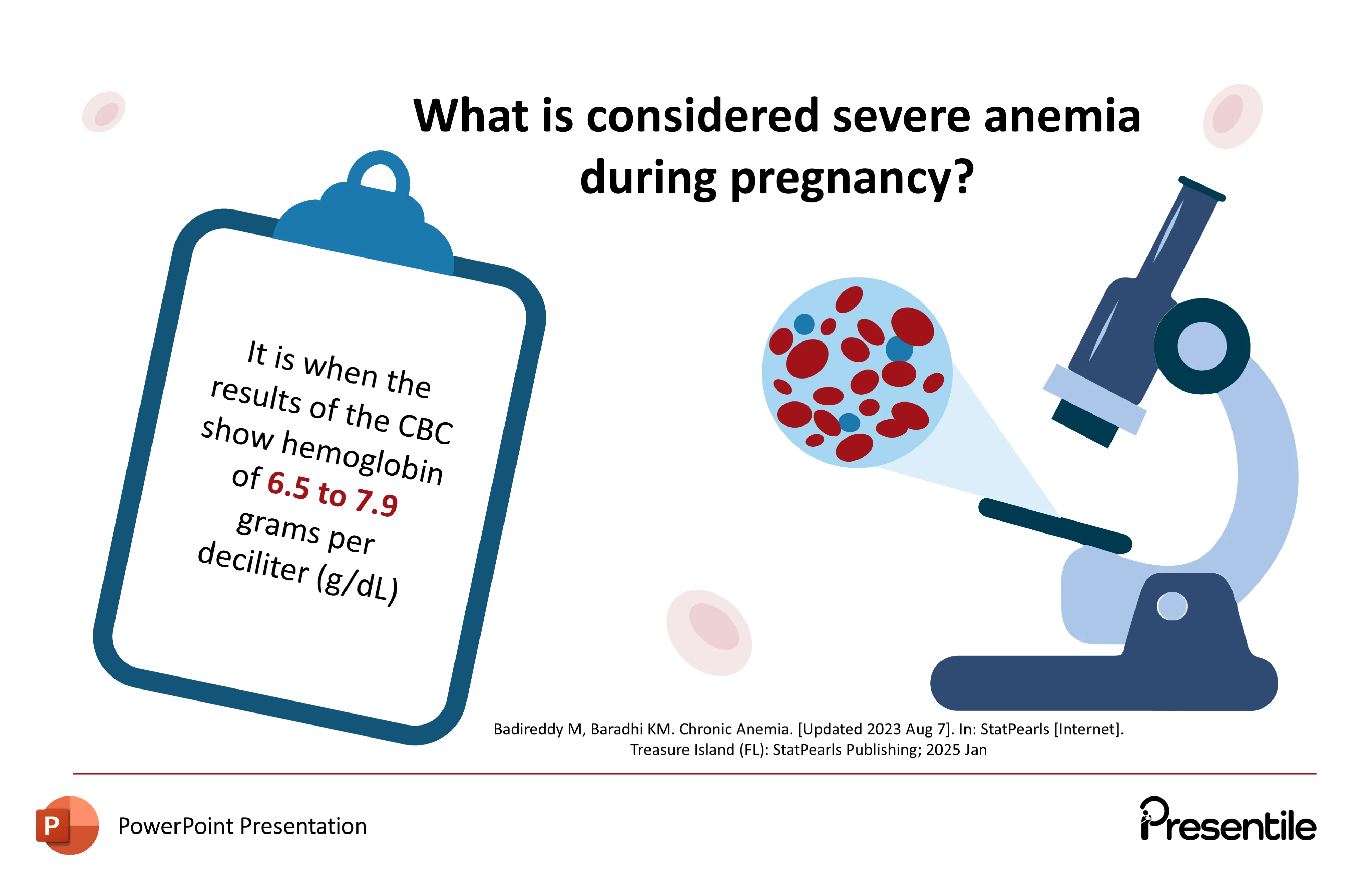 What is considered severe anemia during pregnancy?

It is when the results of the CBC show hemoglobin of 6.5 to 7.9 grams per deciliter (g/dL)

Badireddy M, Baradhi KM. Chronic Anemia. [Updated 2023 Aug 7]. In: StatPearls [Internet]. Treasure Island (FL): StatPearls Publishing; 2025 Jan

P

PowerPoint Presentation

Presentile